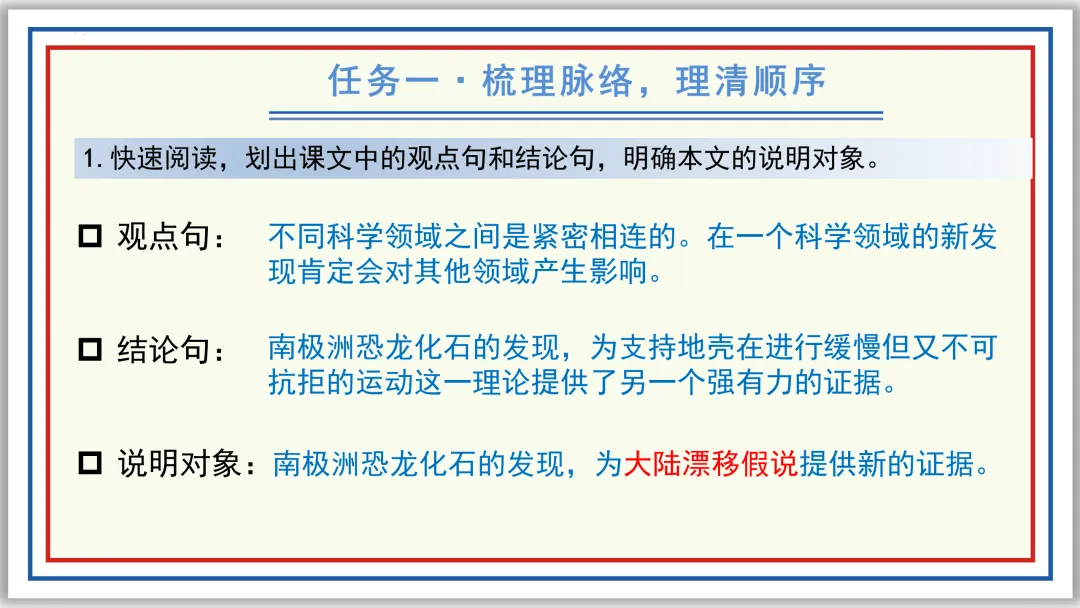 任务一 · 梳理脉络，理清顺序

1. 快速阅读，划出课文中的观点句和结论句，明确本文的说明对象。

☐ 观点句： 不同科学领域之间是紧密相连的。在一个科学领域的新发现肯定会对其他领域产生影响。

☐ 结论句： 南极洲恐龙化石的发现，为支持地壳在进行缓慢但又不可抗拒的运动这一理论提供了另一个强有力的证据。

☐ 说明对象：南极洲恐龙化石的发现，为大陆漂移假说提供新的证据。